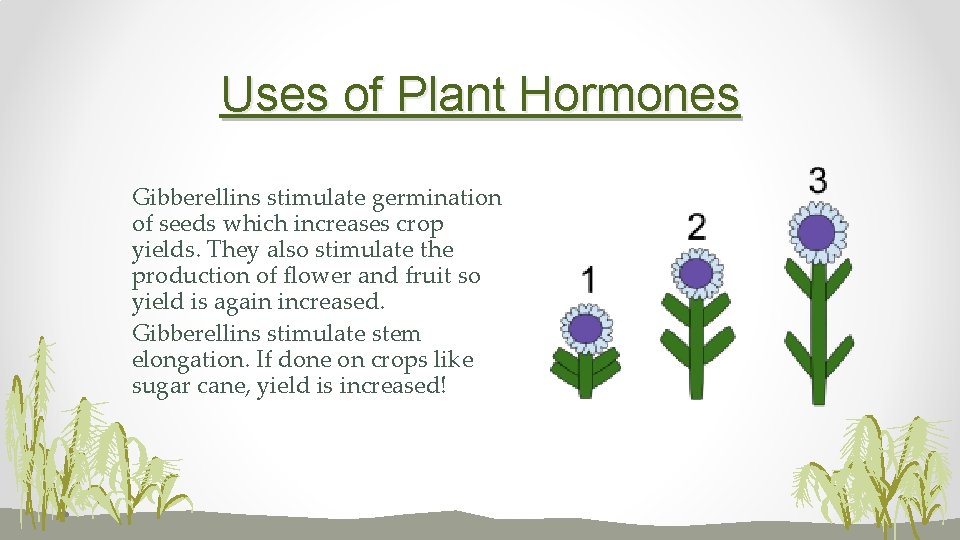 Uses of Plant Hormones

Gibberellins stimulate germination of seeds which increases crop yields. They also stimulate the production of flower and fruit so yield is again increased.

Gibberellins stimulate stem elongation. If done on crops like sugar cane, yield is increased!

1

2

3